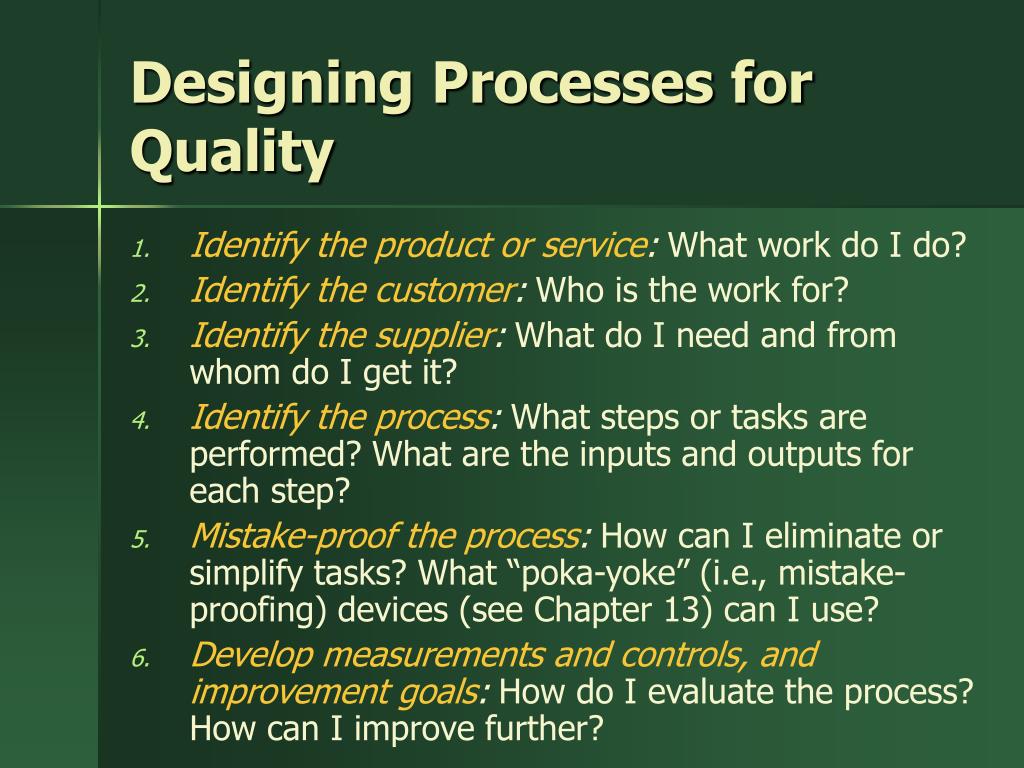 Designing Processes for Quality

1. Identify the product or service: What work do I do?
2. Identify the customer: Who is the work for?
3. Identify the supplier: What do I need and from whom do I get it?
4. Identify the process: What steps or tasks are performed? What are the inputs and outputs for each step?
5. Mistake-proof the process: How can I eliminate or simplify tasks? What “poka-yoke” (i.e., mistake-proofing) devices (see Chapter 13) can I use?
6. Develop measurements and controls, and improvement goals: How do I evaluate the process? How can I improve further?